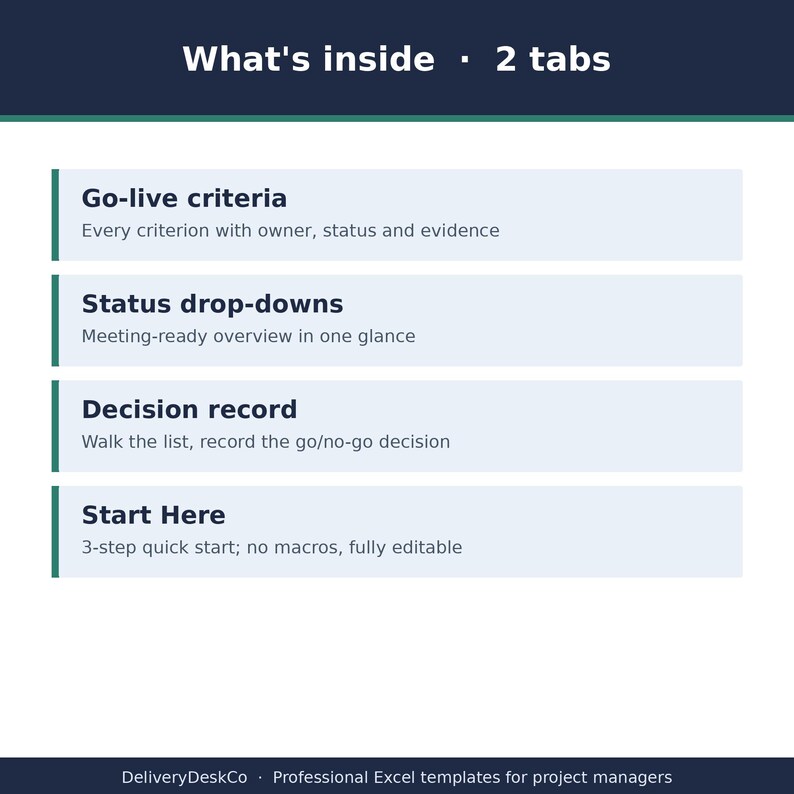 What's inside · 2 tabs

Go-live criteria
Every criterion with owner, status and evidence

Status drop-downs
Meeting-ready overview in one glance

Decision record
Walk the list, record the go/no-go decision

Start Here
3-step quick start; no macros, fully editable

DeliveryDeskCo · Professional Excel templates for project managers